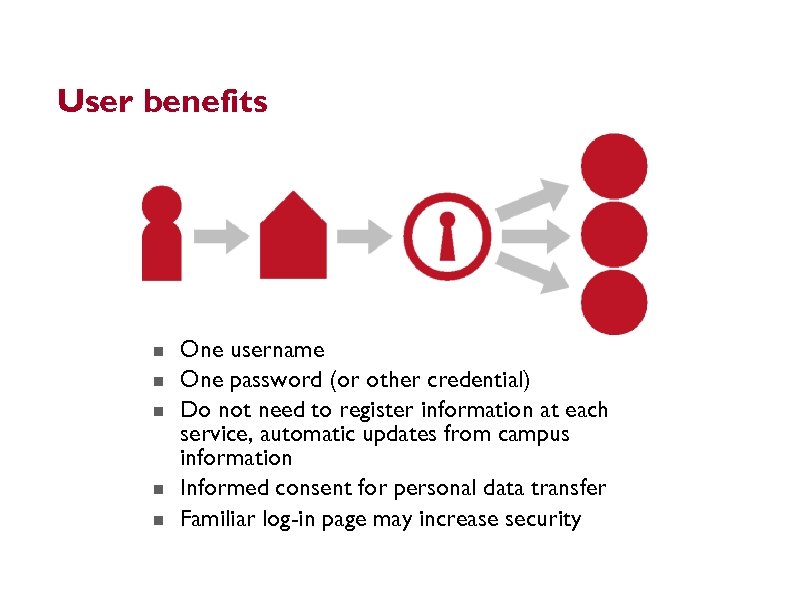 User benefits

- One username
- One password (or other credential)
- Do not need to register information at each service, automatic updates from campus information
- Informed consent for personal data transfer
- Familiar log-in page may increase security